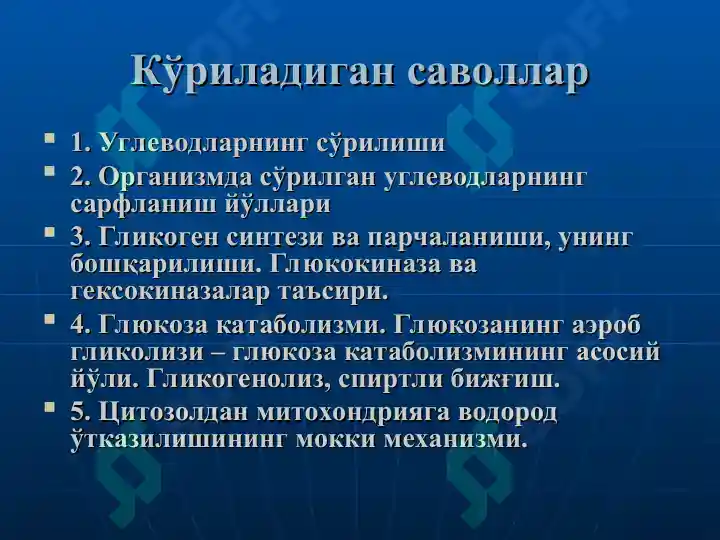 Кўриладиган саволлар

1. Углеводларнинг сўрилиши

2. Организмда сўрилган углеводларнинг сарфланиш йўллари

3. Гликоген синтези ва парчаланиши, унинг бошқарилиши. Глюкокиназа ва гексокиназалар таъсири.

4. Глюкоза катаболизми. Глюкозанинг аэроб гликолизи – глюкоза катаболизмининг асосий йўли. Гликогенолиз, спиртли бижғиш.

5. Цитозолдан митохондрияга водород ўтказилишининг мокки механизми.